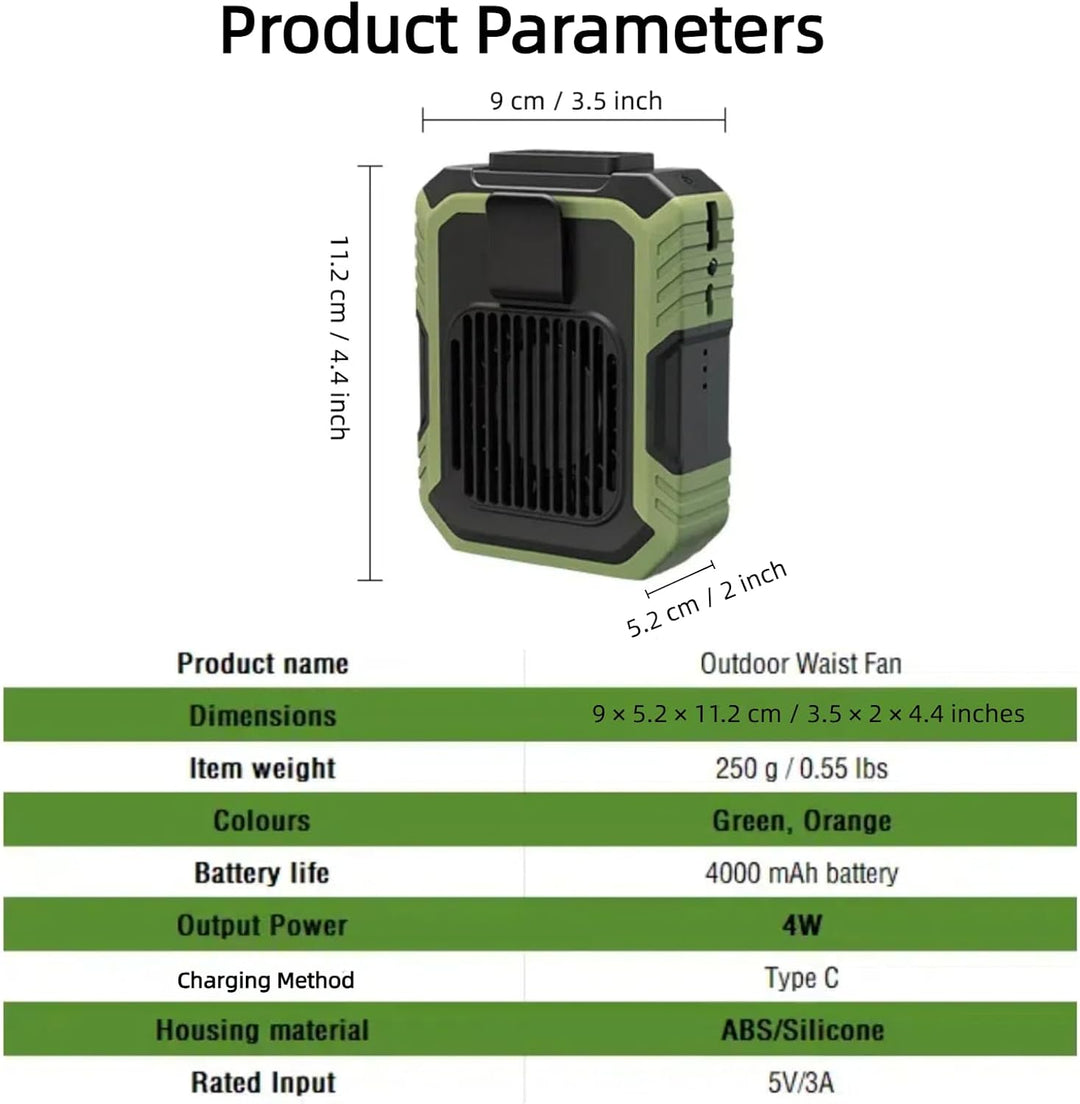 Product Parameters

9 cm / 3.5 inch

11.2 cm / 4.4 inch

5.2 cm / 2 inch

| Product name | Outdoor Waist Fan |
|---|---|
| Dimensions | 9 × 5.2 × 11.2 cm / 3.5 × 2 × 4.4 inches |
| Item weight | 250 g / 0.55 lbs |
| Colours | Green, Orange |
| Battery life | 4000 mAh battery |
| Output Power | 4W |
| Charging Method | Type C |
| Housing material | ABS/Silicone |
| Rated Input | 5V/3A |